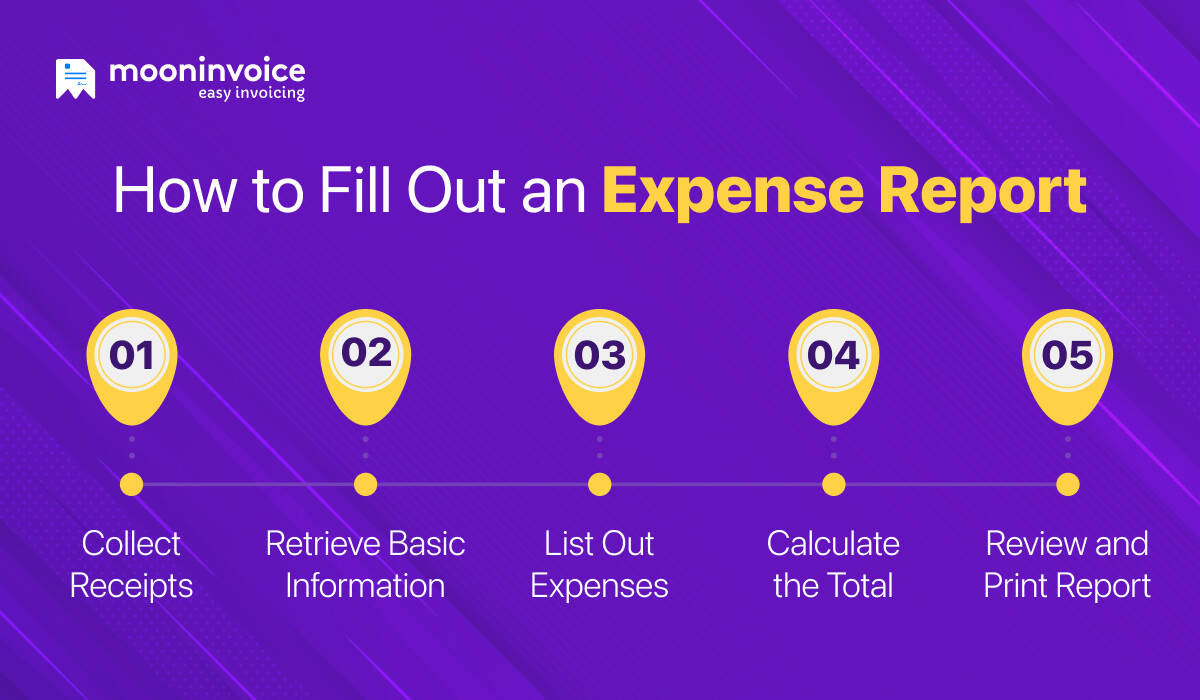 mooninvoice
easy invoicing

How to Fill Out an Expense Report

01
Collect Receipts

02
Retrieve Basic Information

03
List Out Expenses

04
Calculate the Total

05
Review and Print Report